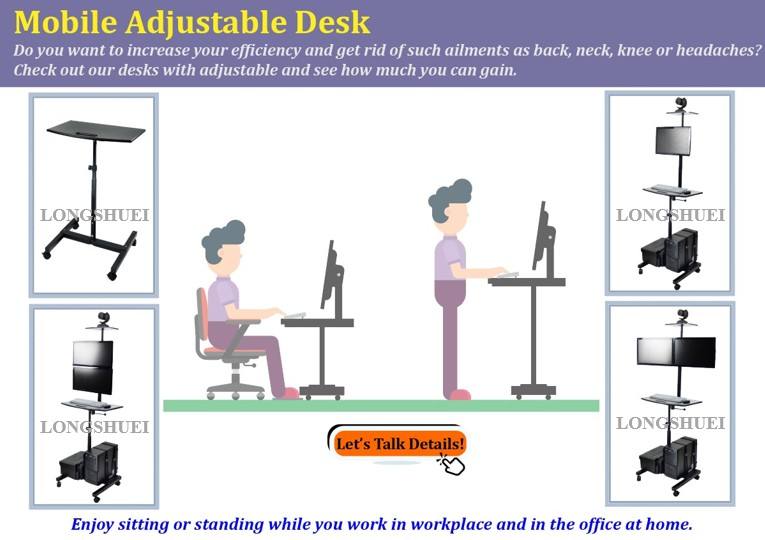 Mobile Adjustable Desk

Do you want to increase your efficiency and get rid of such ailments as back, neck, knee or headaches? Check out our desks with adjustable and see how much you can gain.

LONGSHUEI

LONGSHUEI

LONGSHUEI

LONGSHUEI

Let's Talk Details!

Enjoy sitting or standing while you work in workplace and in the office at home.